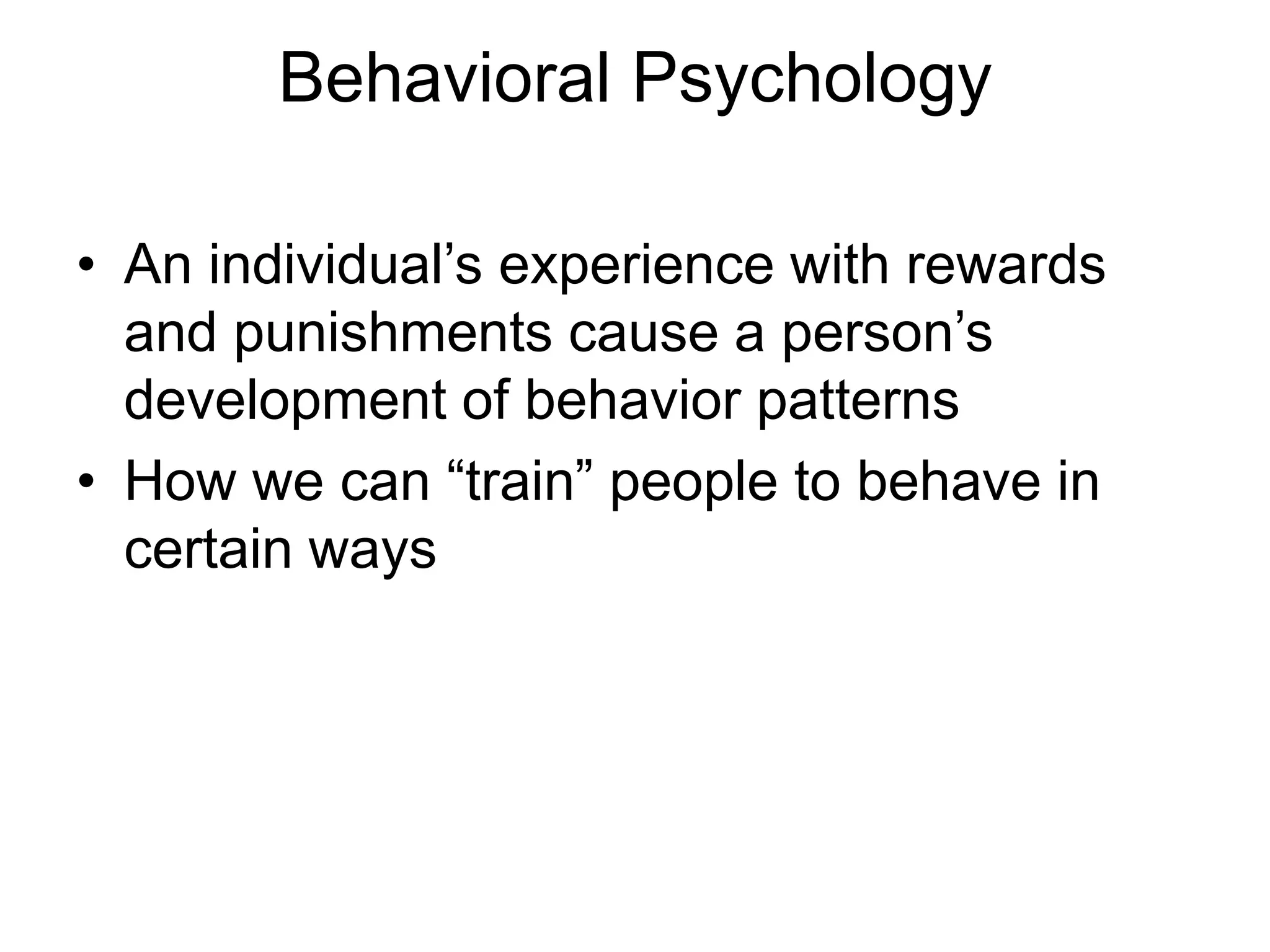 Behavioral Psychology

• An individual’s experience with rewards and punishments cause a person’s development of behavior patterns
• How we can “train” people to behave in certain ways